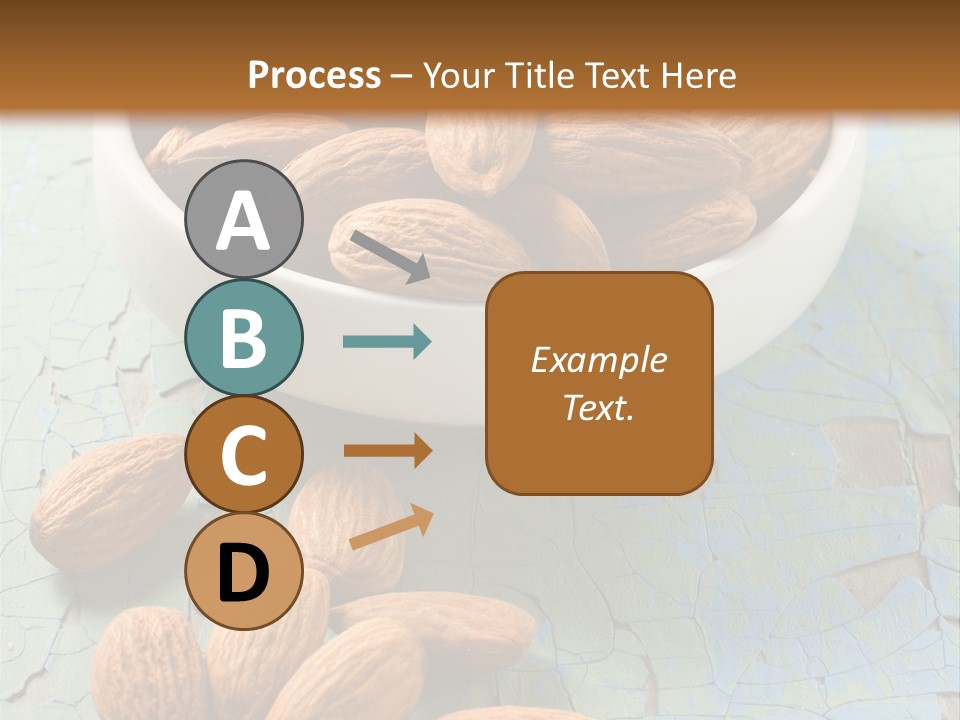 Process – Your Title Text Here

A

B

C

D

Example Text.